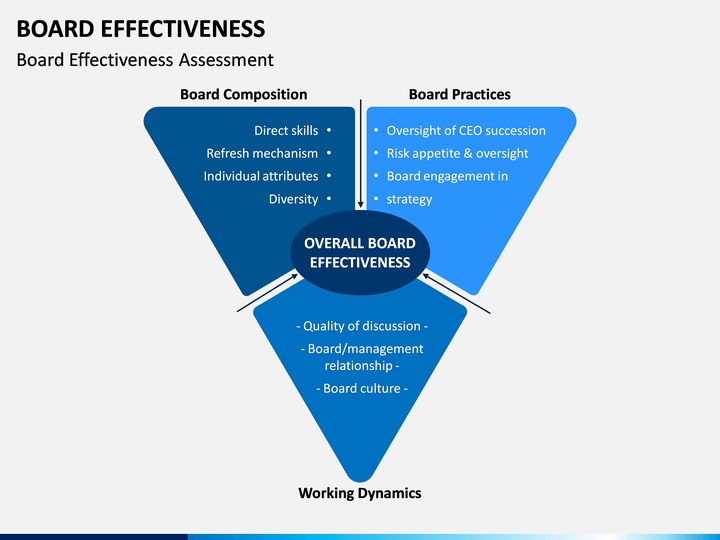 BOARD EFFECTIVENESS

Board Effectiveness Assessment

Board Composition

Direct skills •
Refresh mechanism •
Individual attributes •
Diversity •

Board Practices

• Oversight of CEO succession
• Risk appetite & oversight
• Board engagement in
• strategy

OVERALL BOARD EFFECTIVENESS

- Quality of discussion -
- Board/management relationship -
- Board culture -

Working Dynamics